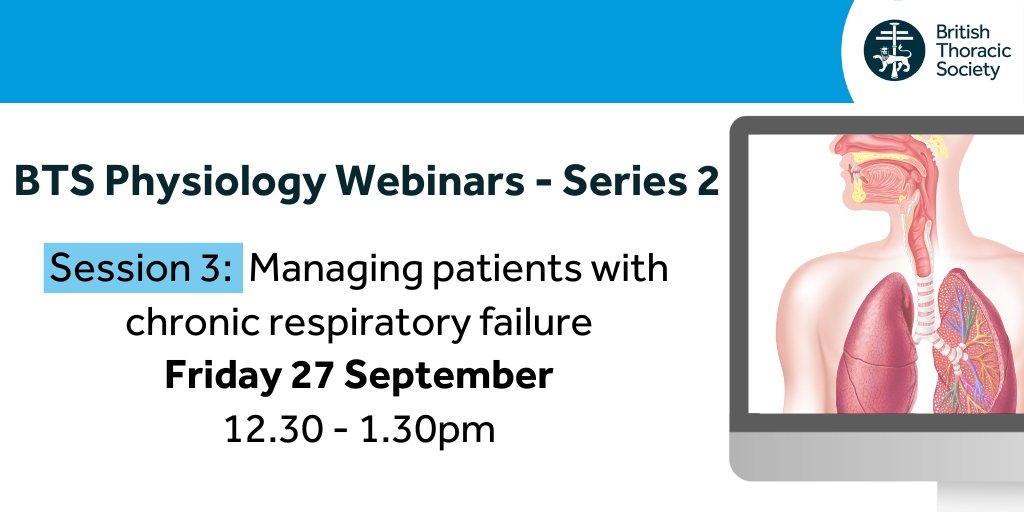 British Thoracic Society

BTS Physiology Webinars - Series 2

Session 3: Managing patients with chronic respiratory failure

Friday 27 September

12.30 - 1.30pm